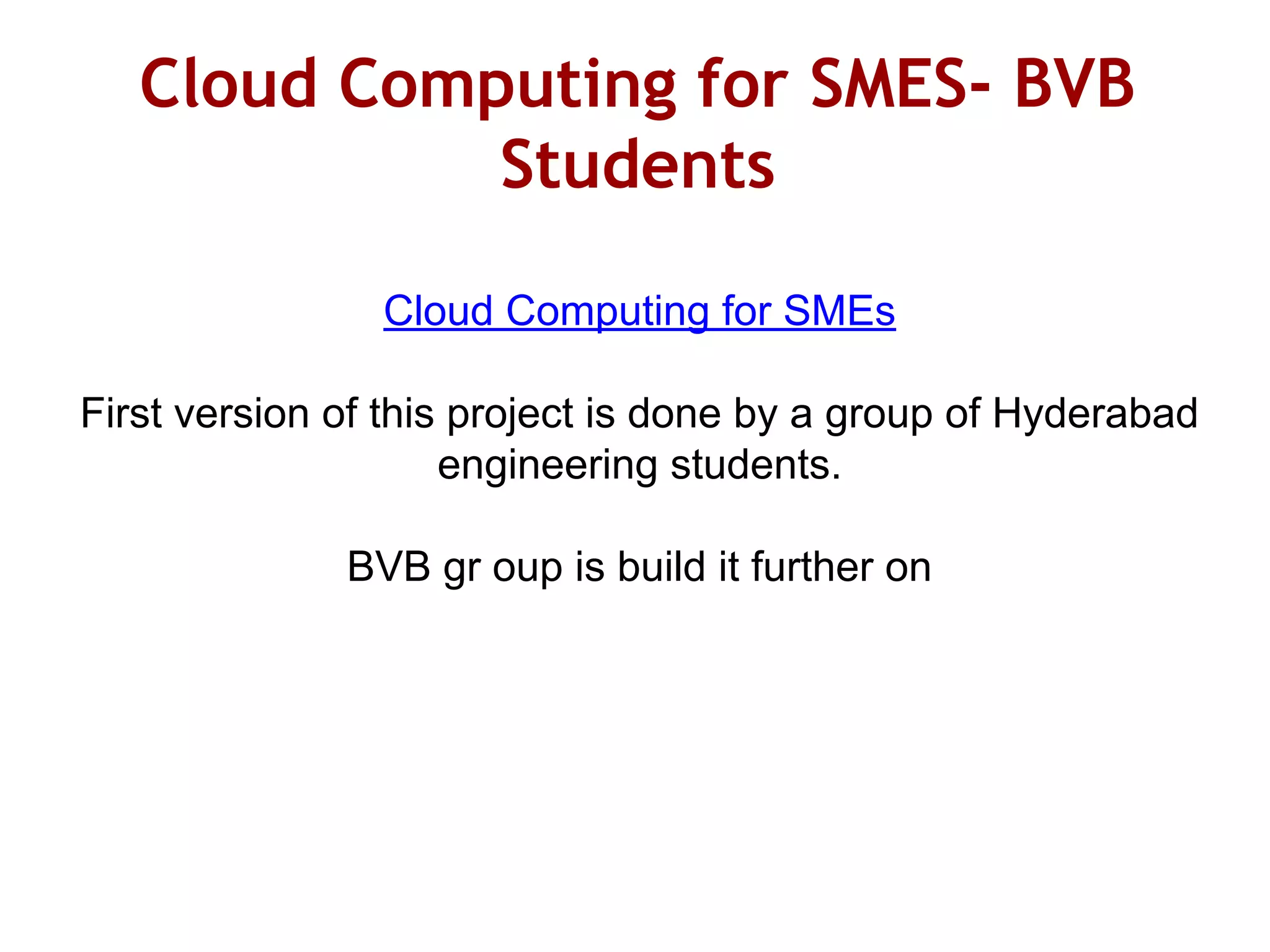 Cloud Computing for SMES- BVB Students

Cloud Computing for SMEs

First version of this project is done by a group of Hyderabad engineering students.

BVB gr oup is build it further on